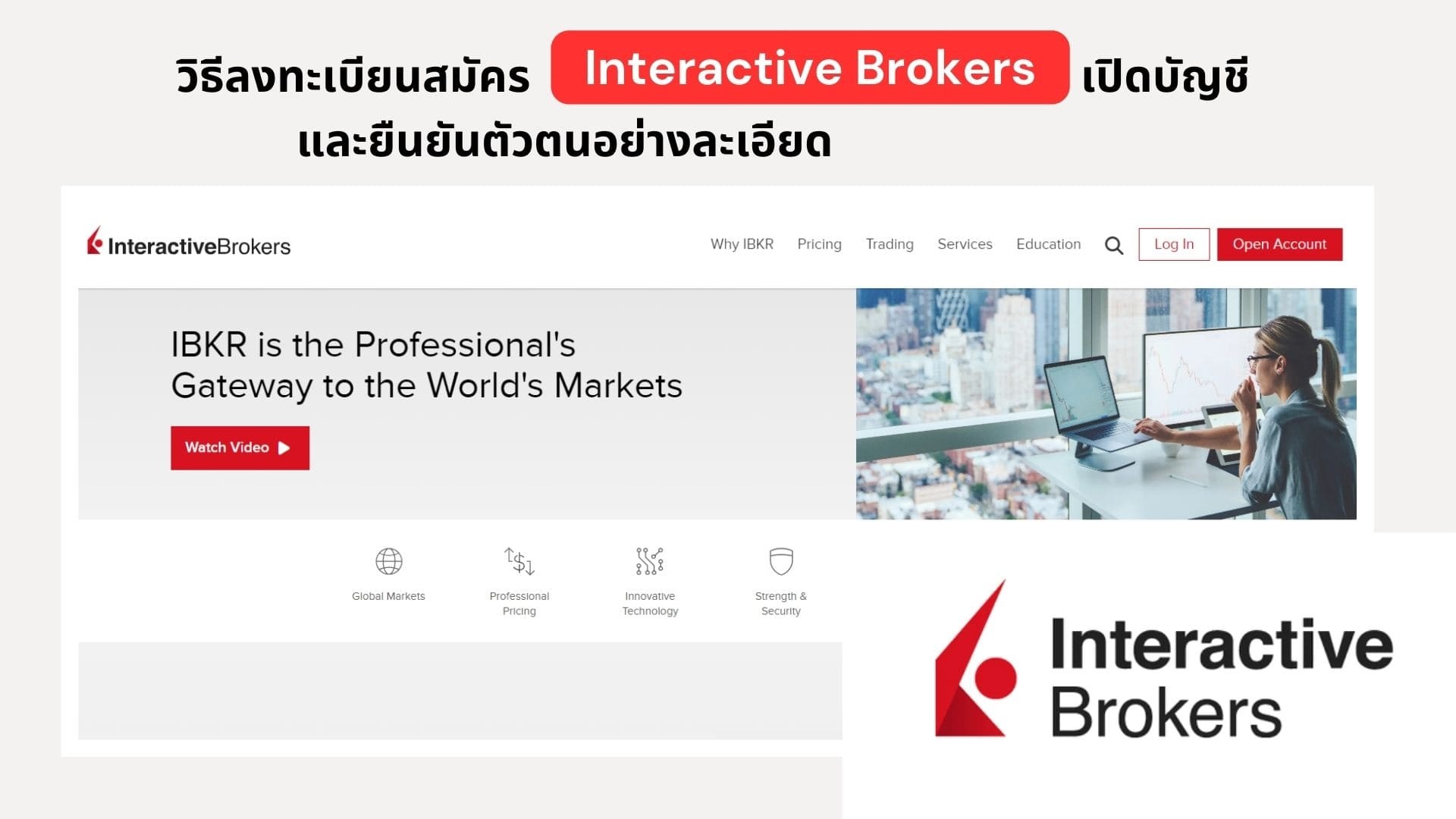 วิธีลงทะเบียนสมัคร Interactive Brokers เปิดบัญชี และยืนยันตัวตนอย่างละเอียด

InteractiveBrokers

Why IBKR Pricing Trading Services Education Log In Open Account

IBKR is the Professional's Gateway to the World's Markets

Watch Video

Global Markets

Professional Pricing

Innovative Technology

Strength & Security

Interactive Brokers